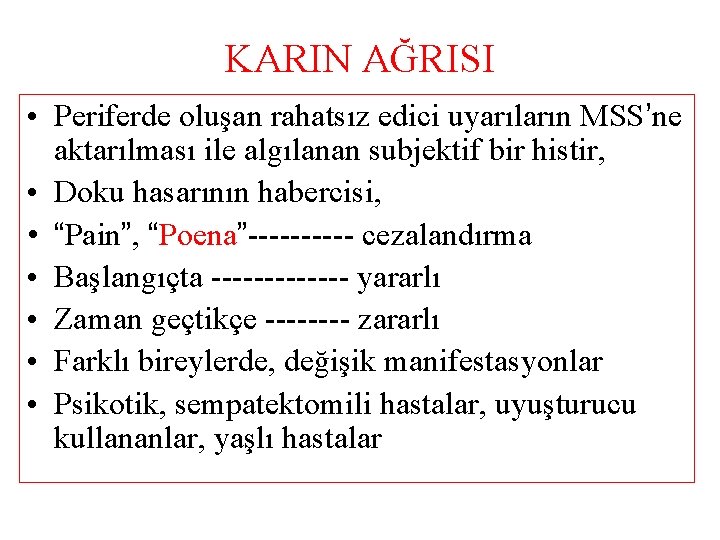 KARIN AĞRISI

• Periferde oluşan rahatsız edici uyarıların MSS'ne aktarılması ile algılanan subjektif bir histir,
• Doku hasarının habercisi,
• "Pain", "Poena"---------- cezalandırma
• Başlangıçta ------------- yararlı
• Zaman geçtikçe -------- zararlı
• Farklı bireylerde, değişik manifestasyonlar
• Psikotik, sempatektomili hastalar, uyuşturucu kullananlar, yaşlı hastalar